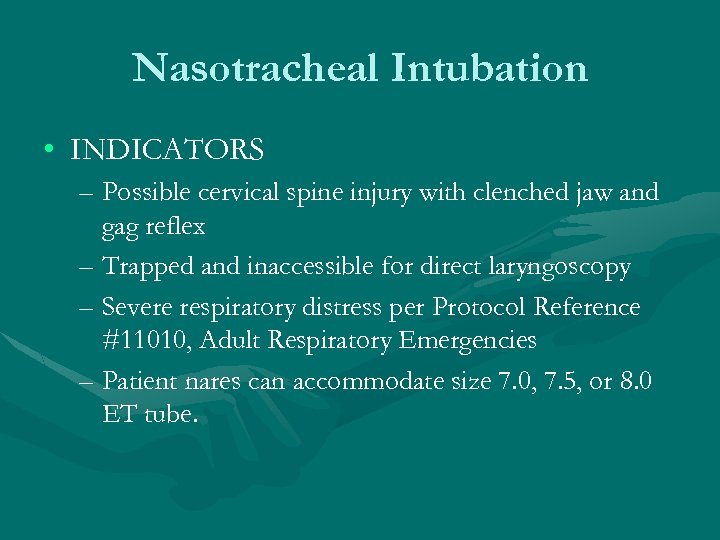 Nasotracheal Intubation

• INDICATORS
– Possible cervical spine injury with clenched jaw and gag reflex
– Trapped and inaccessible for direct laryngoscopy
– Severe respiratory distress per Protocol Reference #11010, Adult Respiratory Emergencies
– Patient nares can accommodate size 7.0, 7.5, or 8.0 ET tube.